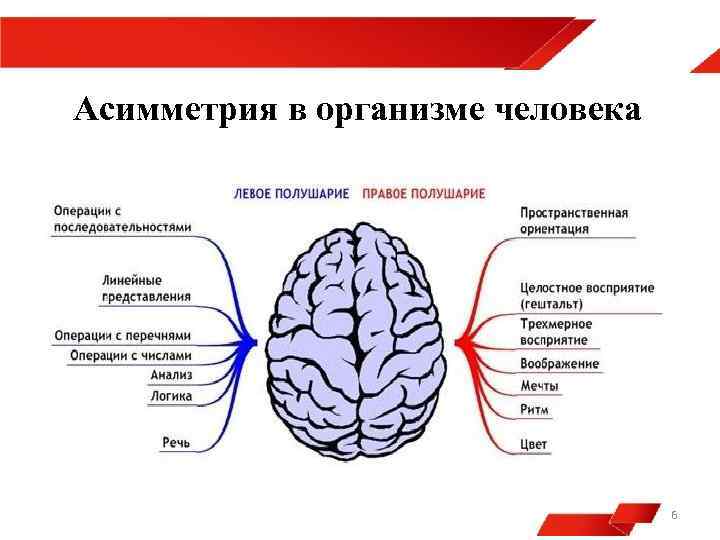 Асимметрия в организме человека

ЛЕВОЕ ПОЛУШАРИЕ ПРАВОЕ ПОЛУШАРИЕ

Операции с последовательностями

Линейные представления

Операции с перечнями

Операции с числами

Анализ

Логика

Речь

Пространственная ориентация

Целостное восприятие (гештальт)

Трехмерное восприятие

Воображение

Мечты

Ритм

Цвет

6